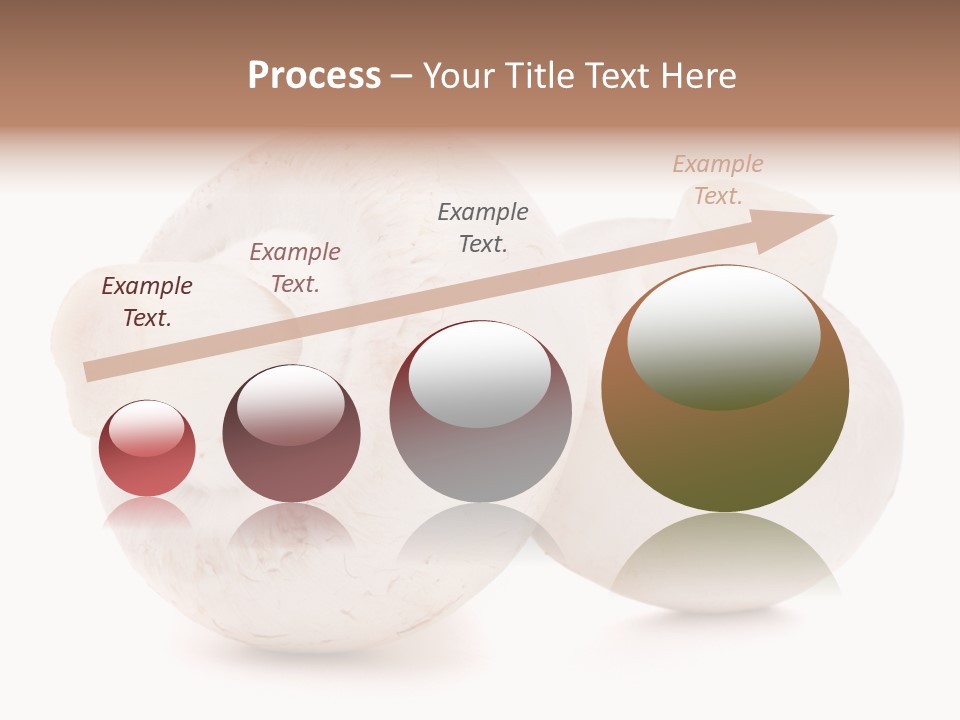 Process – Your Title Text Here

Example Text.

Example Text.

Example Text.

Example Text.